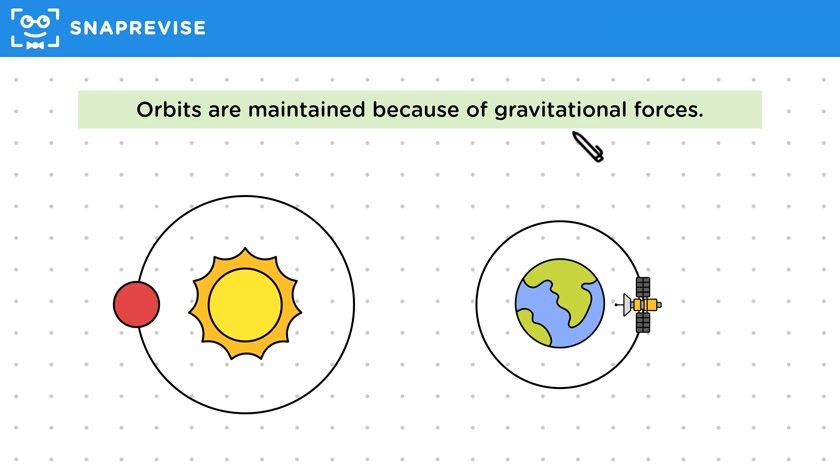 SNAPREVISE

Orbits are maintained because of gravitational forces.